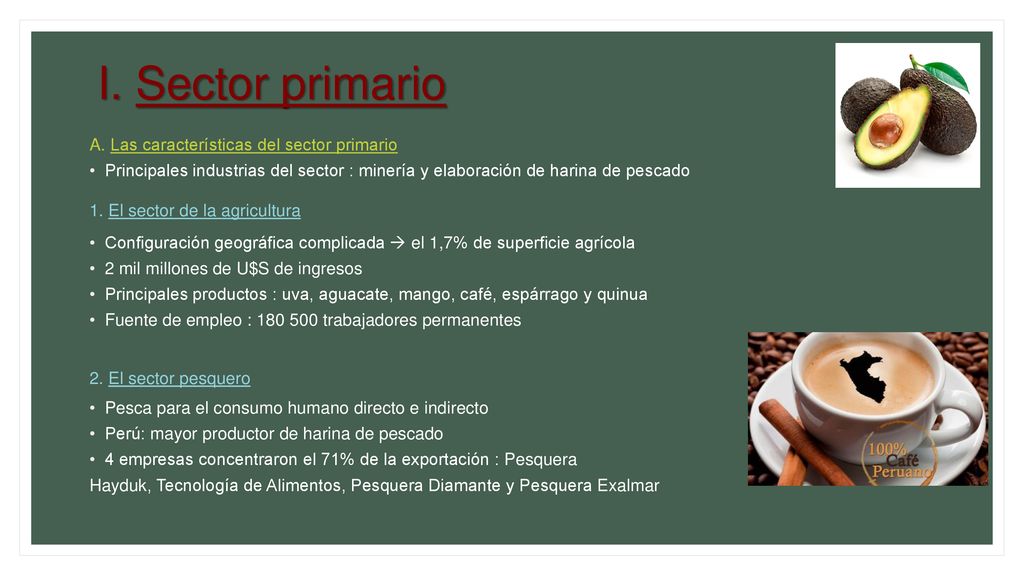 I. Sector primario

A. Las características del sector primario

• Principales industrias del sector : minería y elaboración de harina de pescado

1. El sector de la agricultura

• Configuración geográfica complicada → el 1,7% de superficie agrícola
• 2 mil millones de U$S de ingresos
• Principales productos : uva, aguacate, mango, café, espárrago y quinua
• Fuente de empleo : 180 500 trabajadores permanentes

2. El sector pesquero

• Pesca para el consumo humano directo e indirecto
• Perú: mayor productor de harina de pescado
• 4 empresas concentraron el 71% de la exportación : Pesquera Hayduk, Tecnología de Alimentos, Pesquera Diamante y Pesquera Exalmar

100% Café Peruano